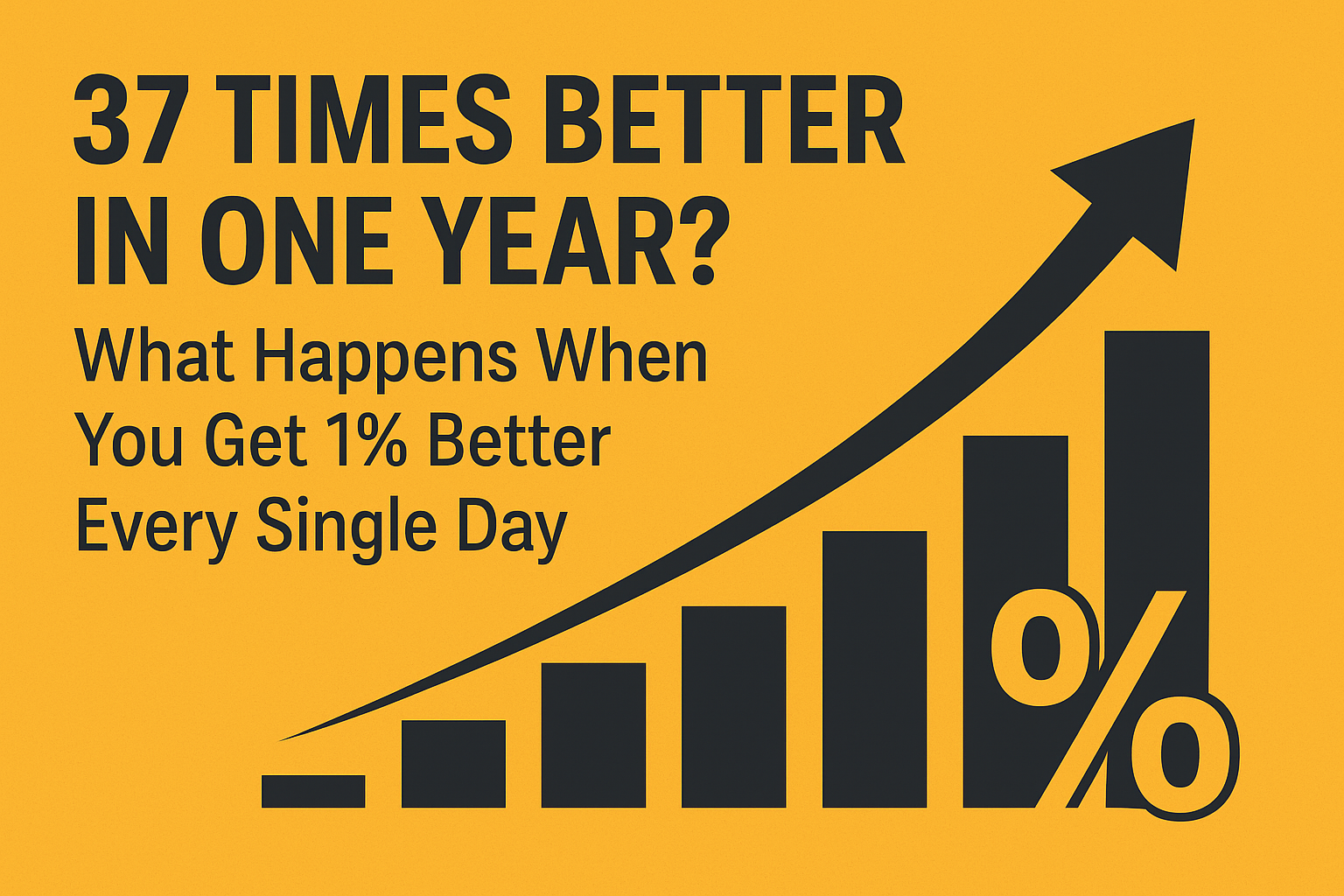 37 TIMES BETTER IN ONE YEAR?

What Happens When You Get 1% Better Every Single Day

%